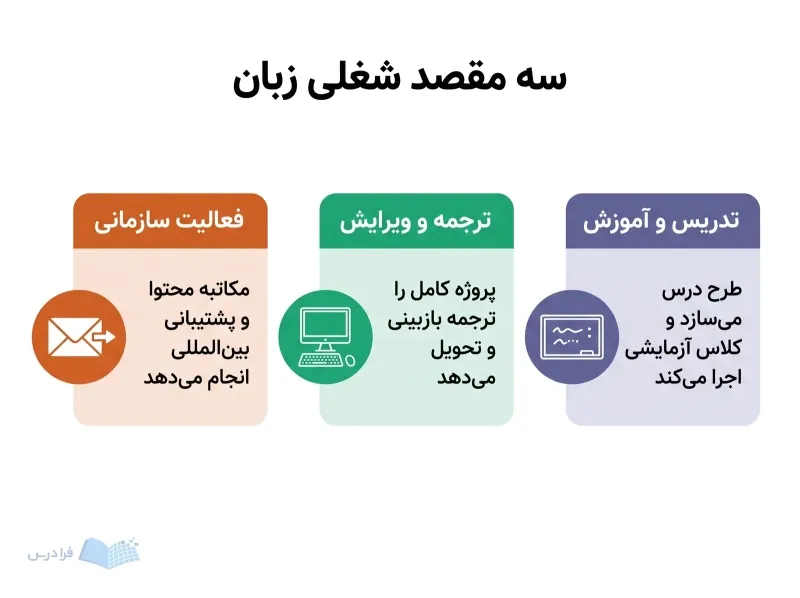 سه مقصد شغلی زبان

تدریس و آموزش

طرح درس می‌سازد و کلاس آزمایشی اجرا می‌کند

ترجمه و ویرایش

پروژه کامل را ترجمه بازبینی و تحویل می‌دهد

فعالیت سازمانی

مکاتبه محتوا و پشتیبانی بین‌المللی انجام می‌دهد

فرادرس